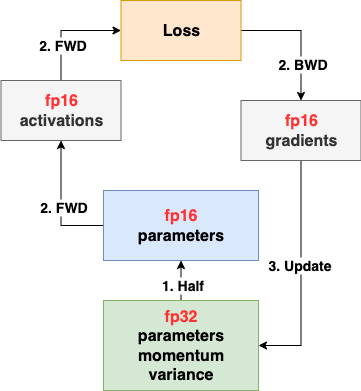 Loss

2. FWD

2. BWD

fp16
activations

fp16
gradients

2. FWD

fp16
parameters

3. Update

1. Half

fp32
parameters
momentum
variance